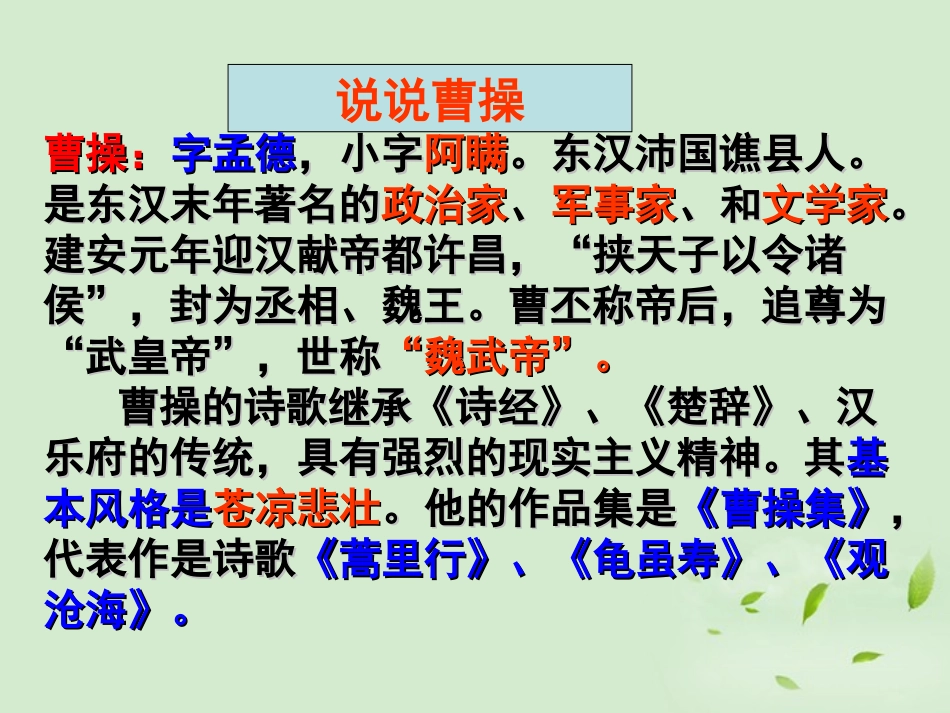 说说曹操

曹操：字孟德，小字阿瞒。东汉沛国谯县人。是东汉末年著名的政治家、军事家、和文学家。建安元年迎汉献帝都许昌，“挟天子以令诸侯”，封为丞相、魏王。曹丕称帝后，追尊为“武皇帝”，世称“魏武帝”。

曹操的诗歌继承《诗经》、《楚辞》、汉乐府的传统，具有强烈的现实主义精神。其基本风格是苍凉悲壮。他的作品集是《曹操集》，代表作是诗歌《蒿里行》、《龟虽寿》、《观沧海》。